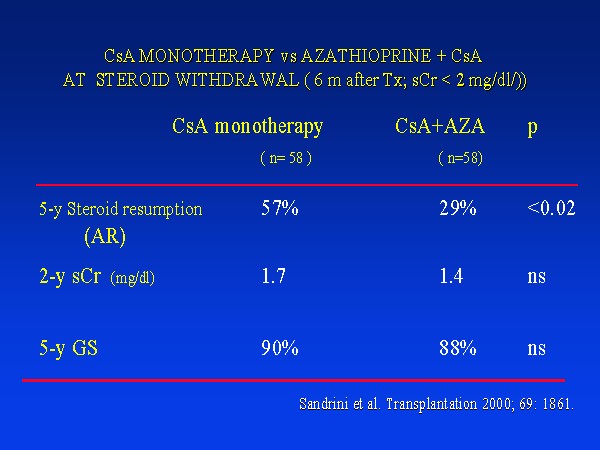 CsA MONOTHERAPY vs AZATHIOPRINE + CsA
AT STEROID WITHDRAWAL ( 6 m after Tx; sCr < 2 mg/dl/))

| | CsA monotherapy ( n= 58 ) | CsA+AZA ( n=58) | p |
|---|---|---|---|
| 5-y Steroid resumption (AR) | 57% | 29% | <0.02 |
| 2-y sCr (mg/dl) | 1.7 | 1.4 | ns |
| 5-y GS | 90% | 88% | ns |

Sandrini et al. Transplantation 2000; 69: 1861.